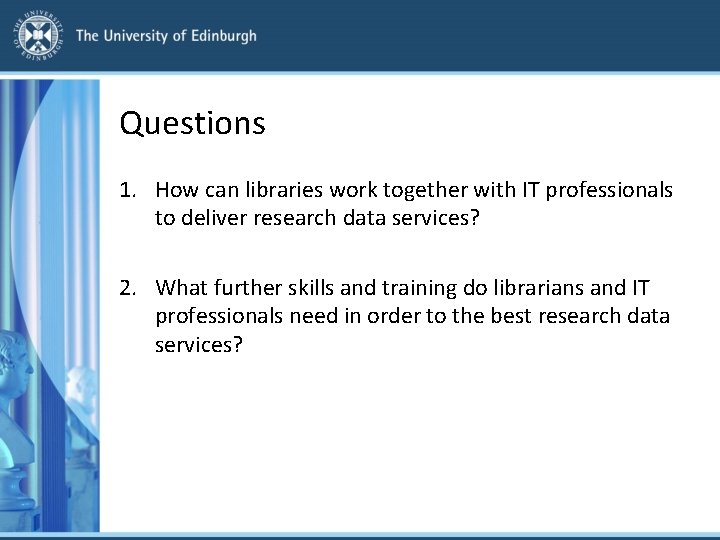 The University of Edinburgh

Questions

1. How can libraries work together with IT professionals to deliver research data services?

2. What further skills and training do librarians and IT professionals need in order to the best research data services?